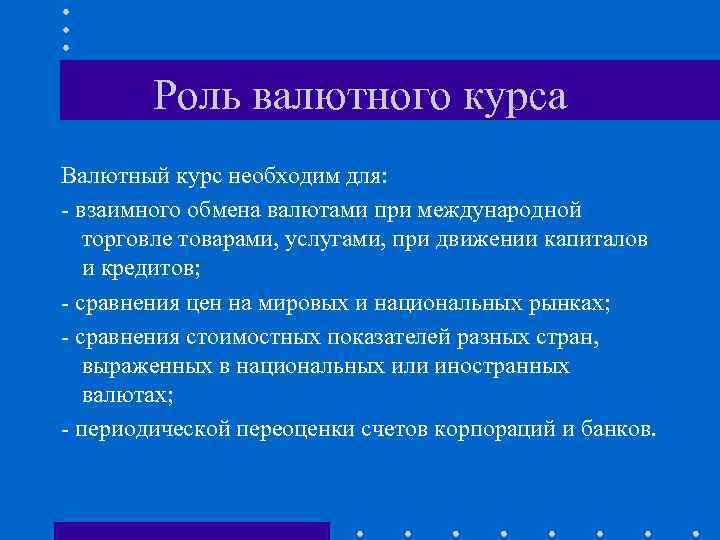 Роль валютного курса

Валютный курс необходим для:

- взаимного обмена валютами при международной торговле товарами, услугами, при движении капиталов и кредитов;

- сравнения цен на мировых и национальных рынках;

- сравнения стоимостных показателей разных стран, выраженных в национальных или иностранных валютах;

- периодической переоценки счетов корпораций и банков.